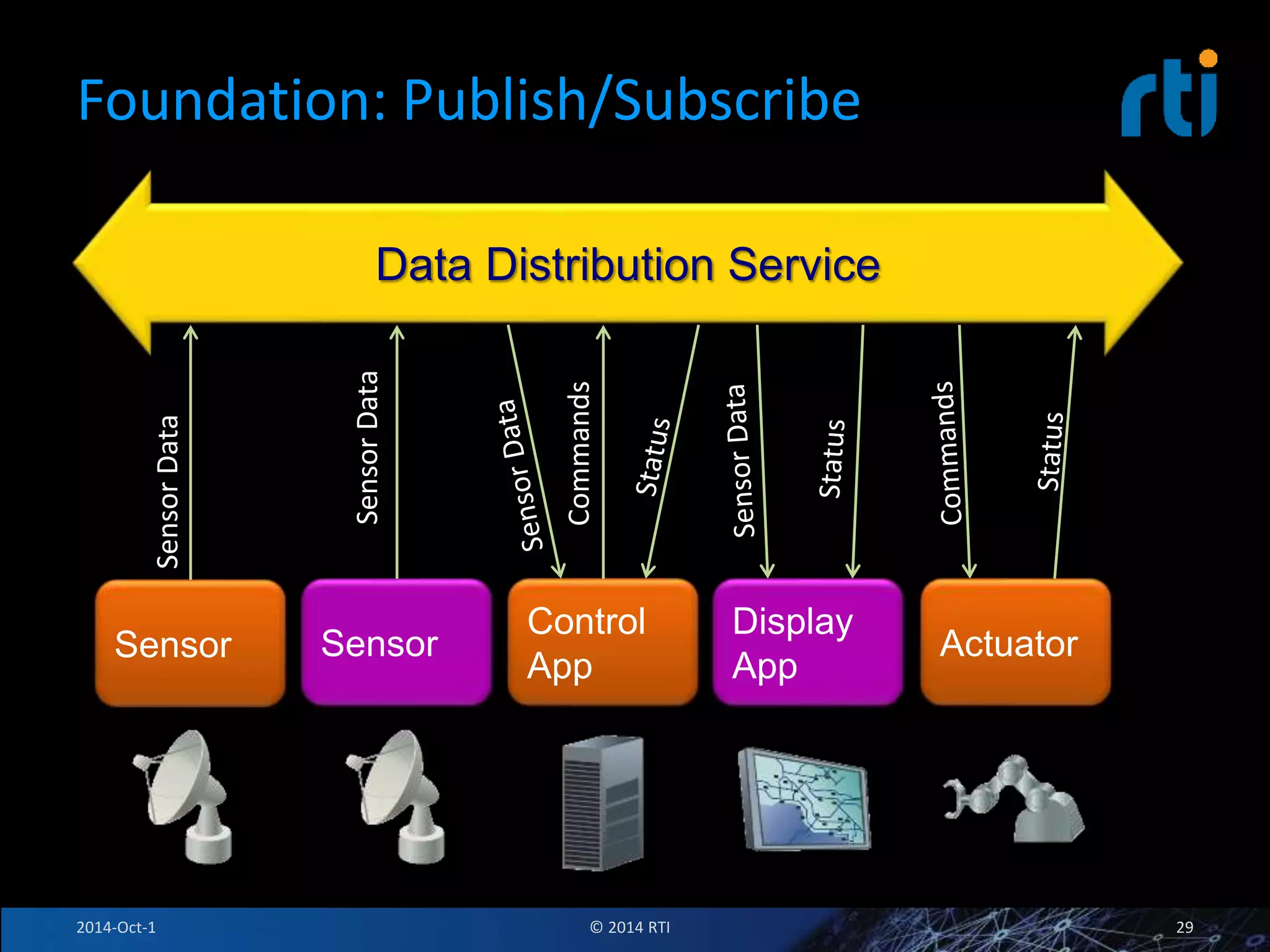 Foundation: Publish/Subscribe

rti

Data Distribution Service

Sensor Data

Sensor Data

Sensor Data

Commands

Status

Sensor Data

Status

Commands

Status

Sensor

Sensor

Control App

Display App

Actuator

2014-Oct-1

© 2014 RTI

29